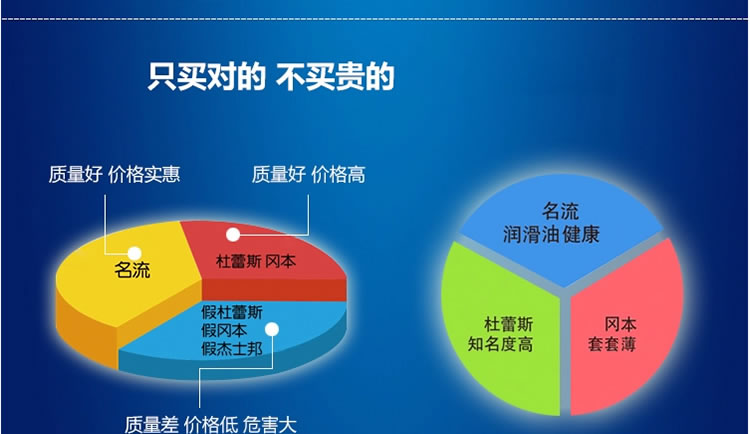 只买对的 不买贵的

质量好 价格实惠

质量好 价格高

名流

杜蕾斯 冈本

假杜蕾斯
假冈本
假杰士邦

质量差 价格低 危害大

名流
润滑油健康

杜蕾斯
知名度高

冈本
套套薄